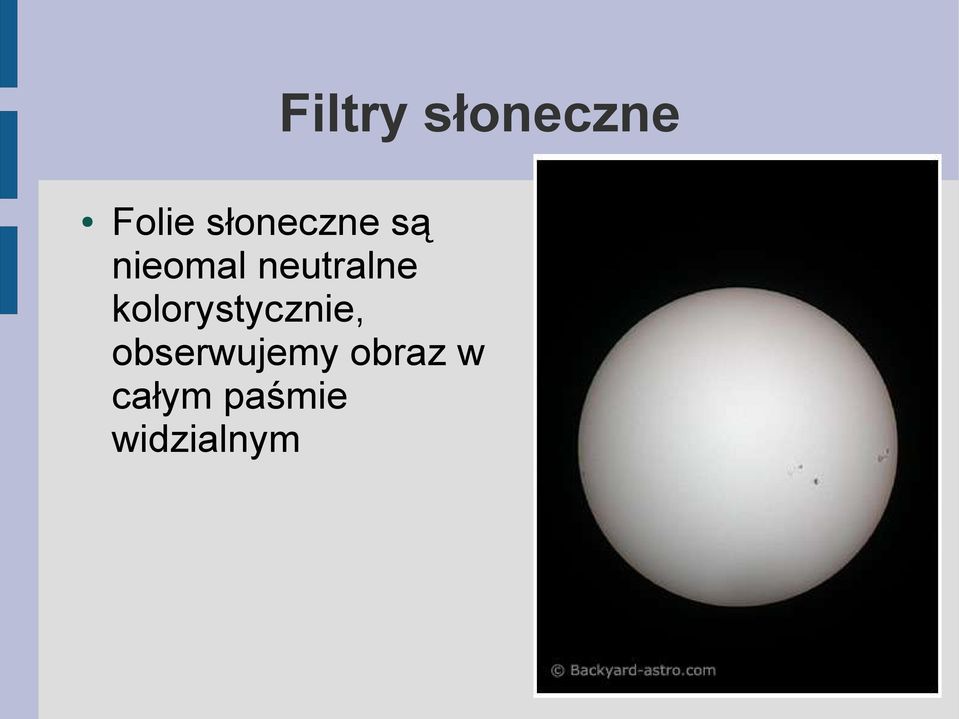 Filtry słoneczne

• Folie słoneczne są nieomal neutralne kolorystycznie, obserwujemy obraz w całym paśmie widzialnym

© Backyard-astro.com